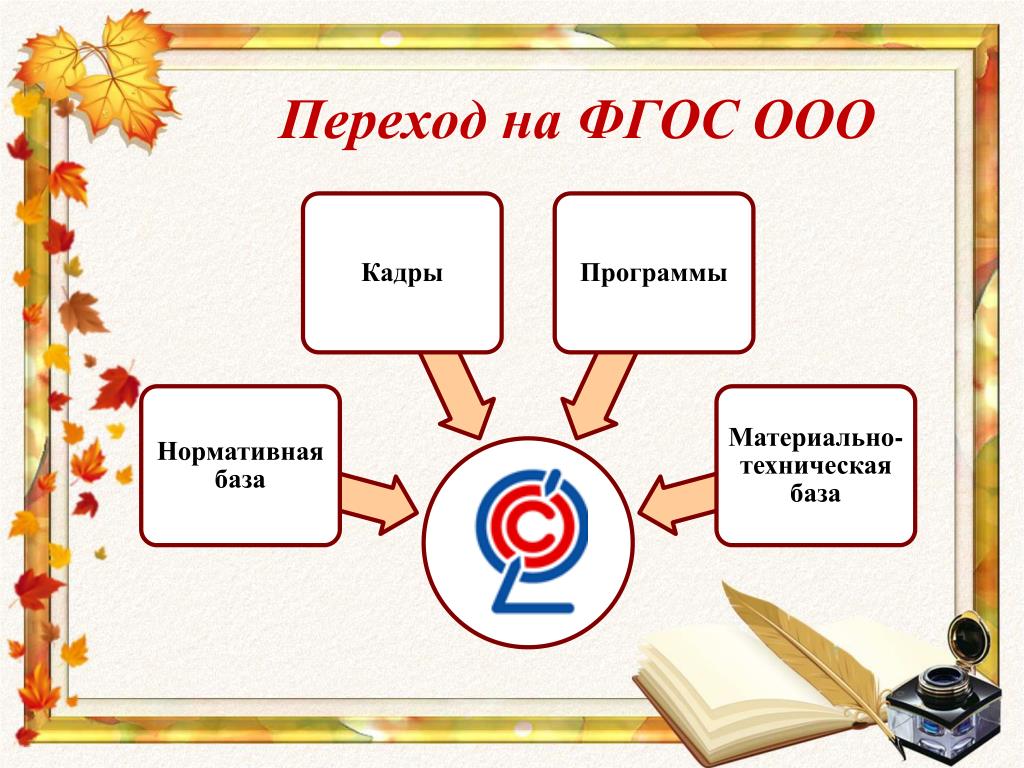 Переход на ФГОС ООО

Кадры

Программы

Нормативная база

Материально-техническая база